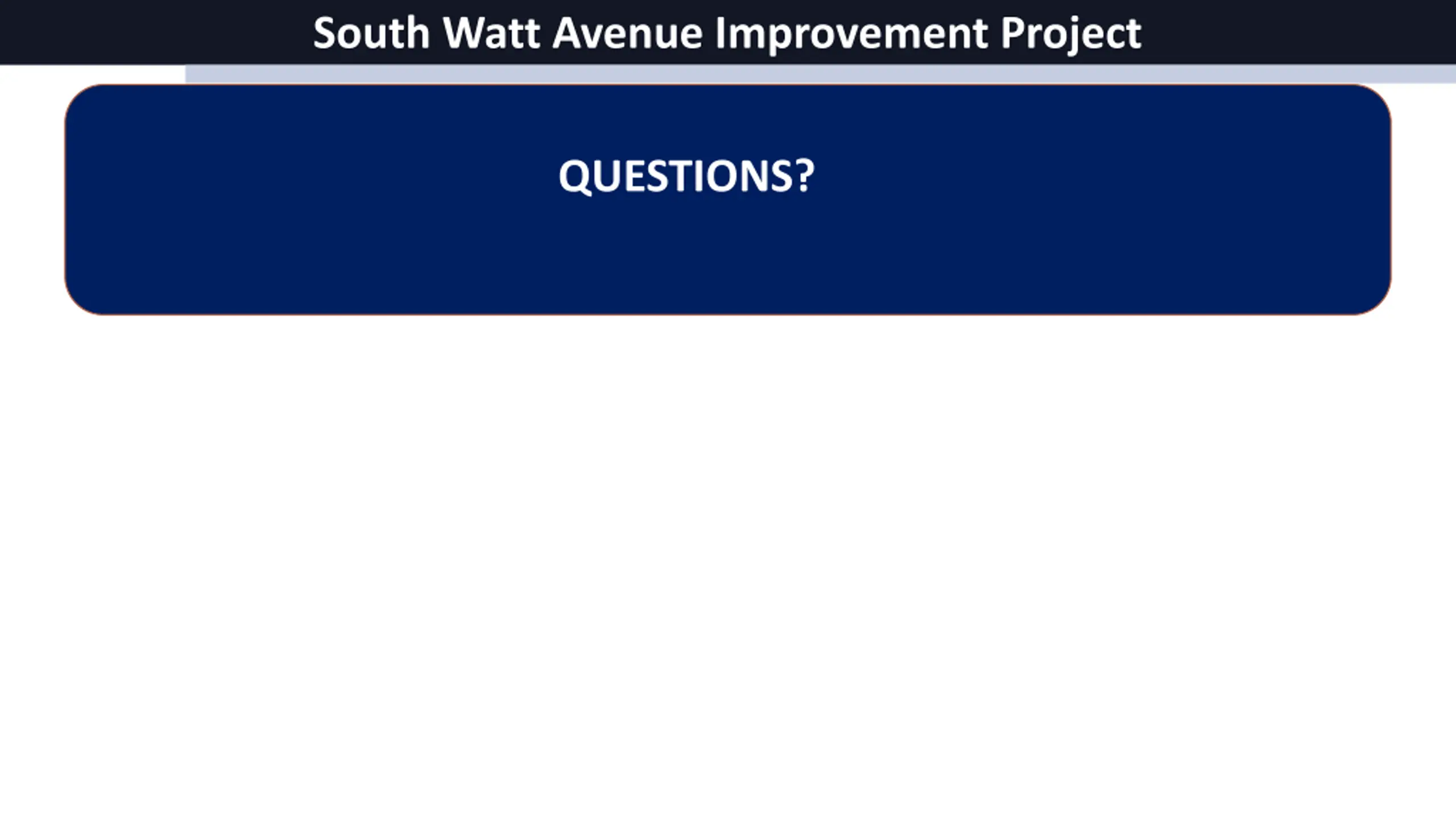 South Watt Avenue Improvement Project

QUESTIONS?